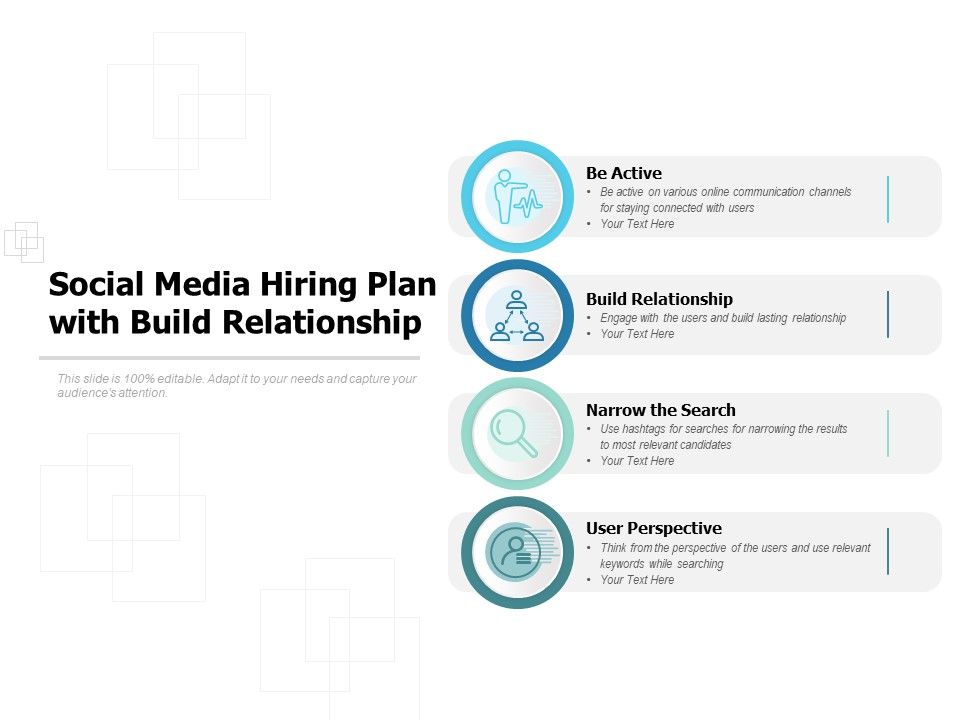 Social Media Hiring Plan with Build Relationship

This slide is 100% editable. Adapt it to your needs and capture your audience's attention.

Be Active
• Be active on various online communication channels for staying connected with users
• Your Text Here

Build Relationship
• Engage with the users and build lasting relationship
• Your Text Here

Narrow the Search
• Use hashtags for searches for narrowing the results to most relevant candidates
• Your Text Here

User Perspective
• Think from the perspective of the users and use relevant keywords while searching
• Your Text Here